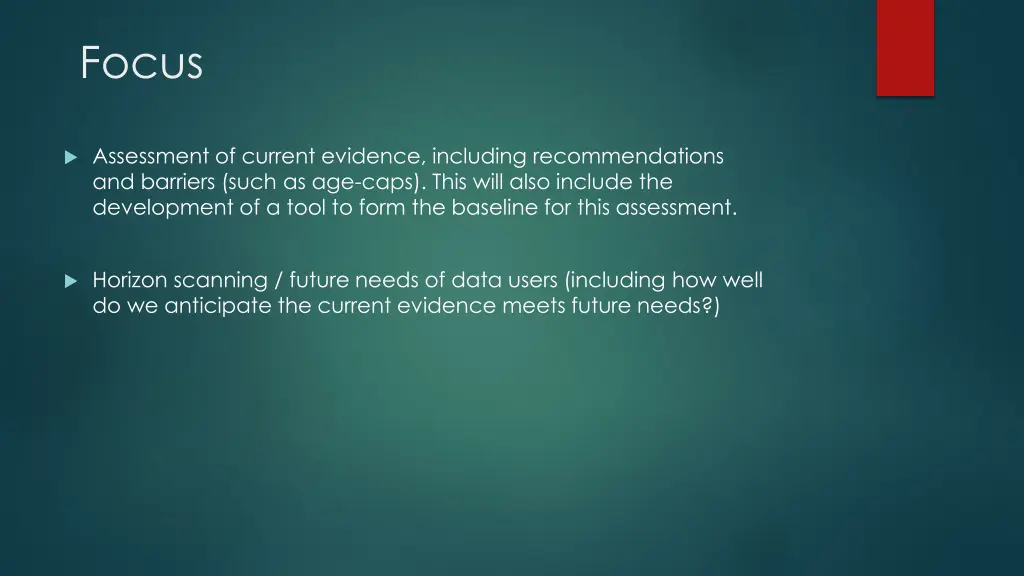 Focus

Assessment of current evidence, including recommendations and barriers (such as age-caps). This will also include the development of a tool to form the baseline for this assessment.

Horizon scanning / future needs of data users (including how well do we anticipate the current evidence meets future needs?)